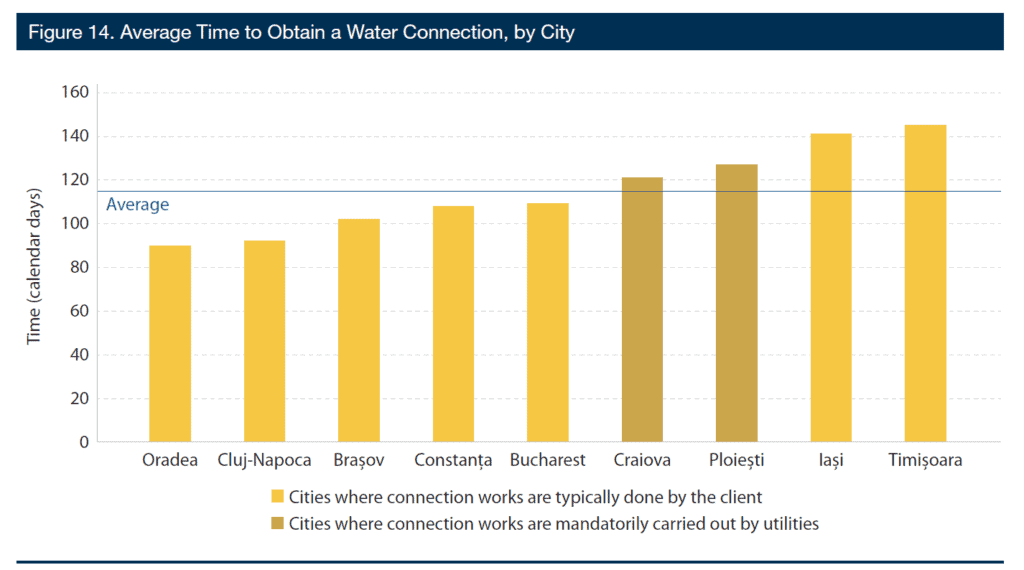 Figure 14. Average Time to Obtain a Water Connection, by City

Time (calendar days)

160
140
120
100
80
60
40
20
0

Average

Oradea
Cluj-Napoca
Brașov
Constanța
Bucharest
Craiova
Ploiești
Iași
Timișoara

Cities where connection works are typically done by the client
Cities where connection works are mandatorily carried out by utilities